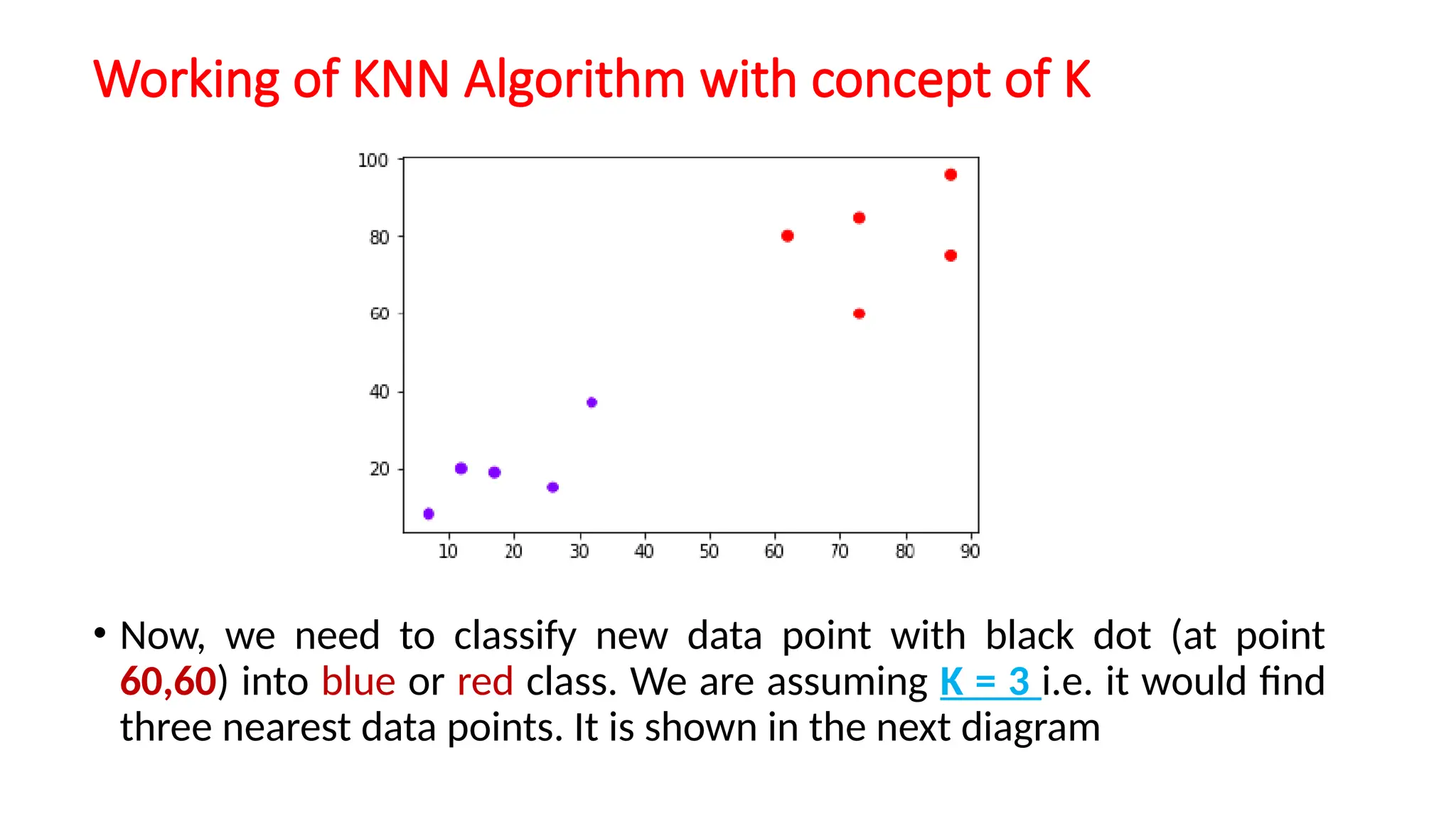 Working of KNN Algorithm with concept of K

100
80
60
40
20
10 20 30 40 50 60 70 80 90

• Now, we need to classify new data point with black dot (at point 60,60) into blue or red class. We are assuming K = 3 i.e. it would find three nearest data points. It is shown in the next diagram